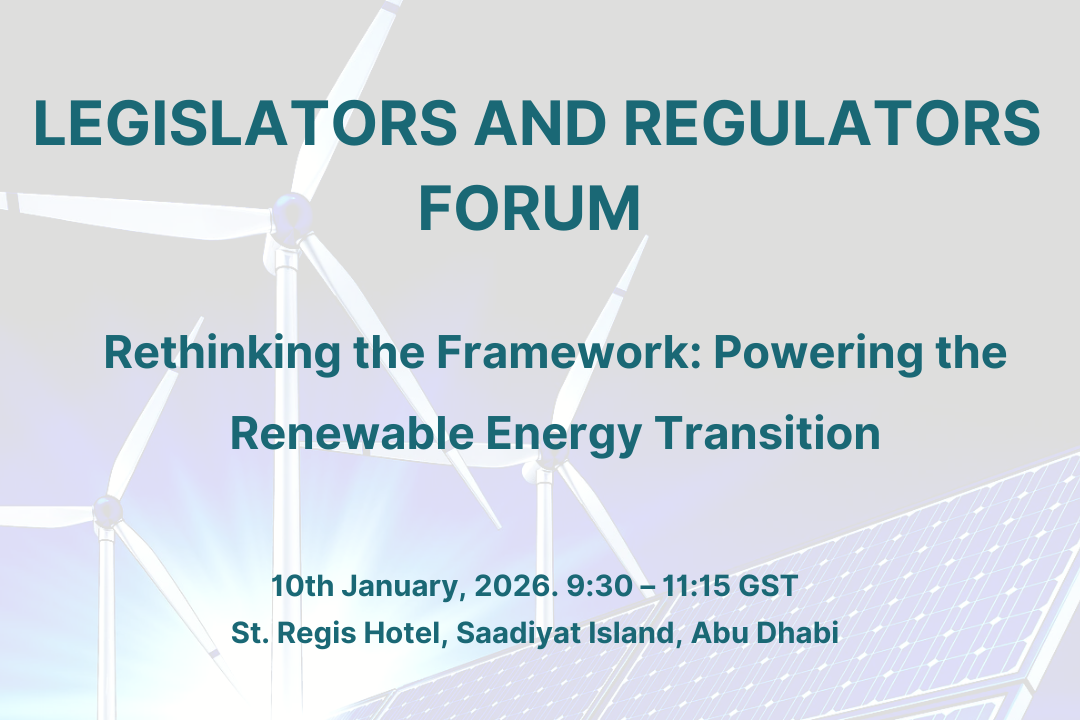 LEGISLATORS AND REGULATORS FORUM

Rethinking the Framework: Powering the Renewable Energy Transition

10th January, 2026. 9:30 – 11:15 GST
St. Regis Hotel, Saadiyat Island, Abu Dhabi